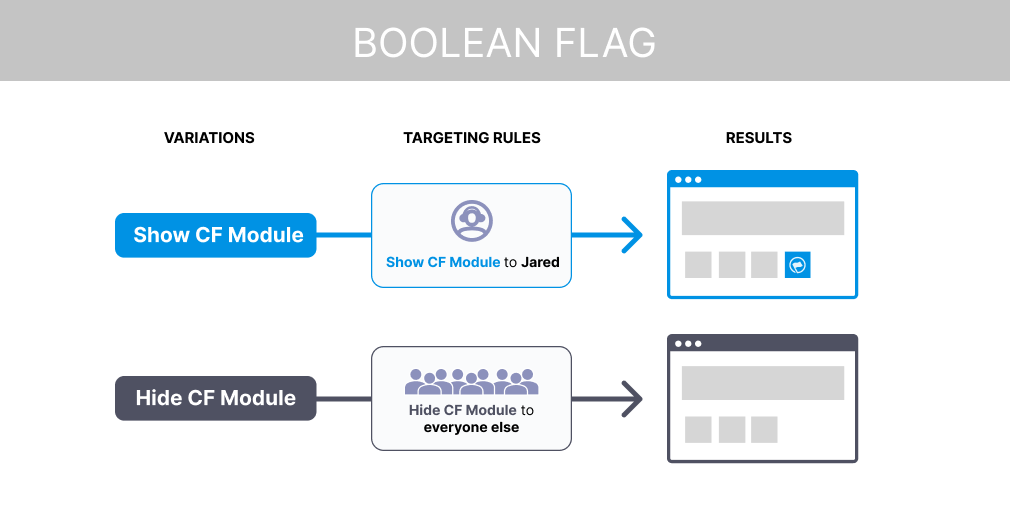 BOOLEAN FLAG

VARIATIONS

TARGETING RULES

RESULTS

Show CF Module

Show CF Module to Jared

Hide CF Module

Hide CF Module to everyone else